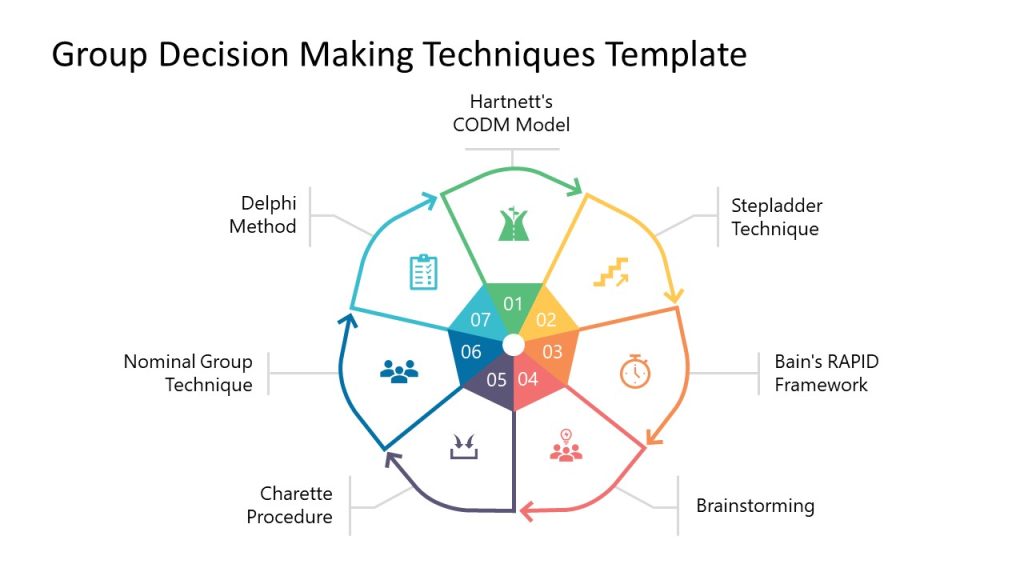 Group Decision Making Techniques Template

Hartnett's CODM Model

Stepladder Technique

Bain's RAPID Framework

Brainstorming

Charette Procedure

Nominal Group Technique

Delphi Method

01

02

03

04

05

06

07